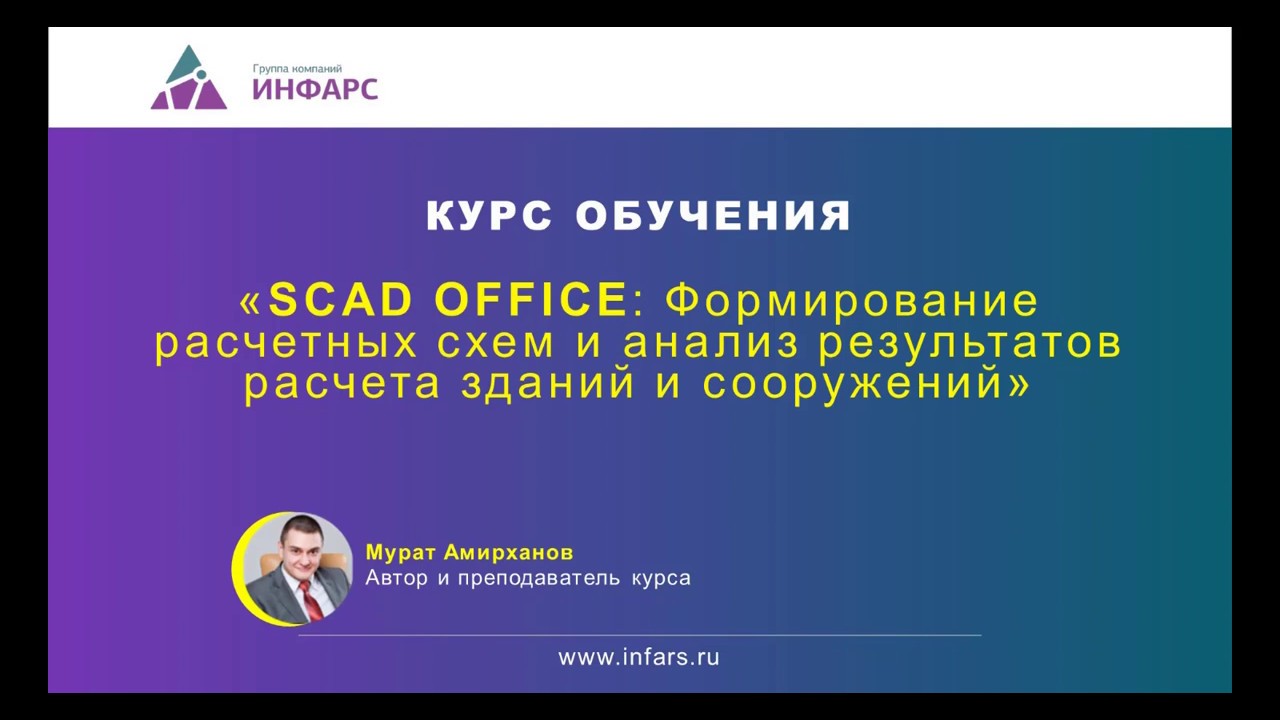 Группа компаний
ИНФАРС

КУРС ОБУЧЕНИЯ

«SCAD OFFICE: Формирование расчетных схем и анализ результатов расчета зданий и сооружений»

Мурат Амирханов
Автор и преподаватель курса

www.infars.ru